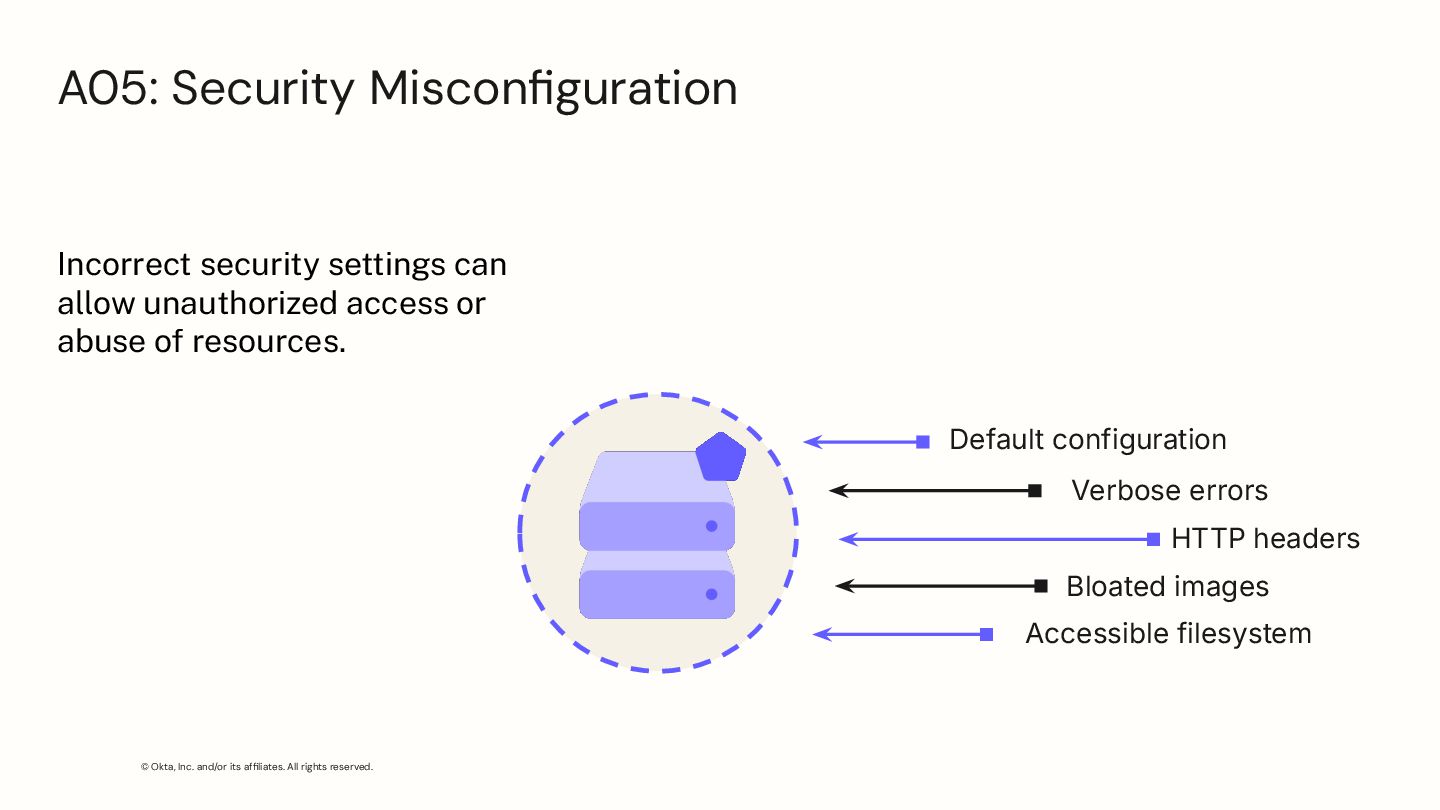 A05: Security Misconfiguration

Incorrect security settings can allow unauthorized access or abuse of resources.

Default configuration

Verbose errors

HTTP headers

Bloated images

Accessible filesystem

© Okta, Inc. and/or its affiliates. All rights reserved.